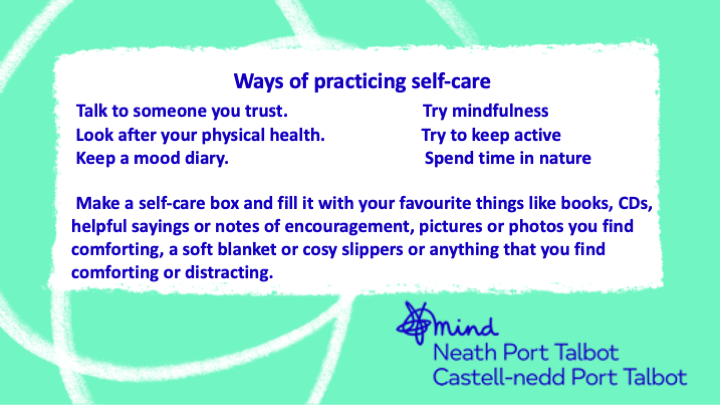 Ways of practicing self-care

Talk to someone you trust.
Look after your physical health.
Keep a mood diary.

Try mindfulness
Try to keep active
Spend time in nature

Make a self-care box and fill it with your favourite things like books, CDs, helpful sayings or notes of encouragement, pictures or photos you find comforting, a soft blanket or cosy slippers or anything that you find comforting or distracting.

mind
Neath Port Talbot
Castell-nedd Port Talbot